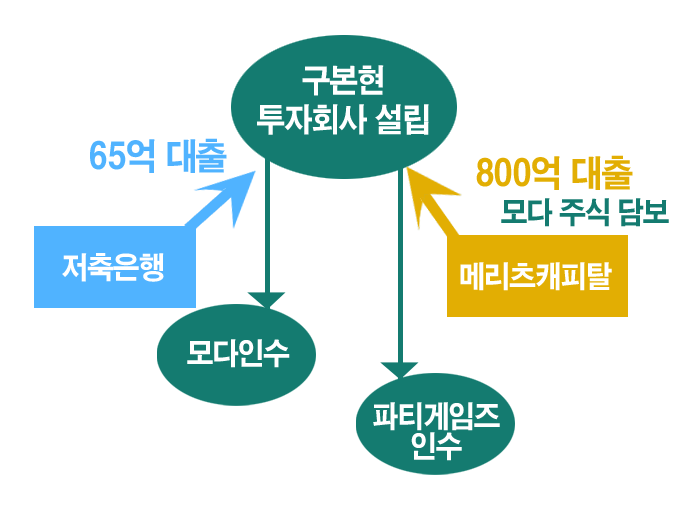 구본현
투자회사 설립

65억 대출

저축은행

800억 대출
모다 주식 담보

메리츠캐피탈

모다인수

파티게임즈
인수